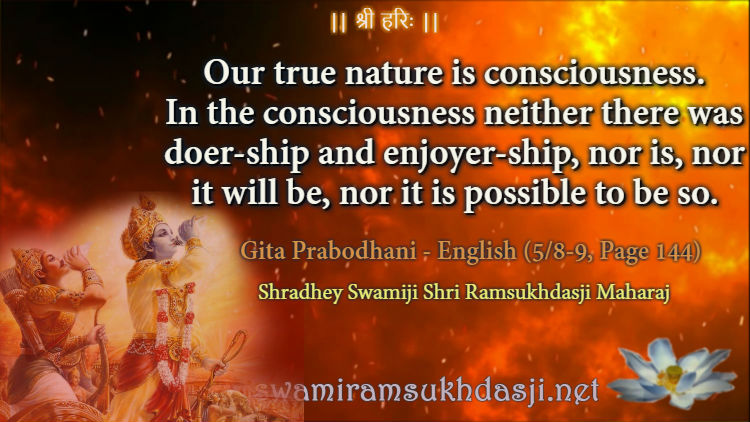 || श्री हरिः ||

Our true nature is consciousness. In the consciousness neither there was doer-ship and enjoyer-ship, nor is, nor it will be, nor it is possible to be so.

Gita Prabodhani - English (5/8-9, Page 144)

Shradhey Swamiji Shri Ramsukhdasji Maharaj

swamiramsukhdasji.net